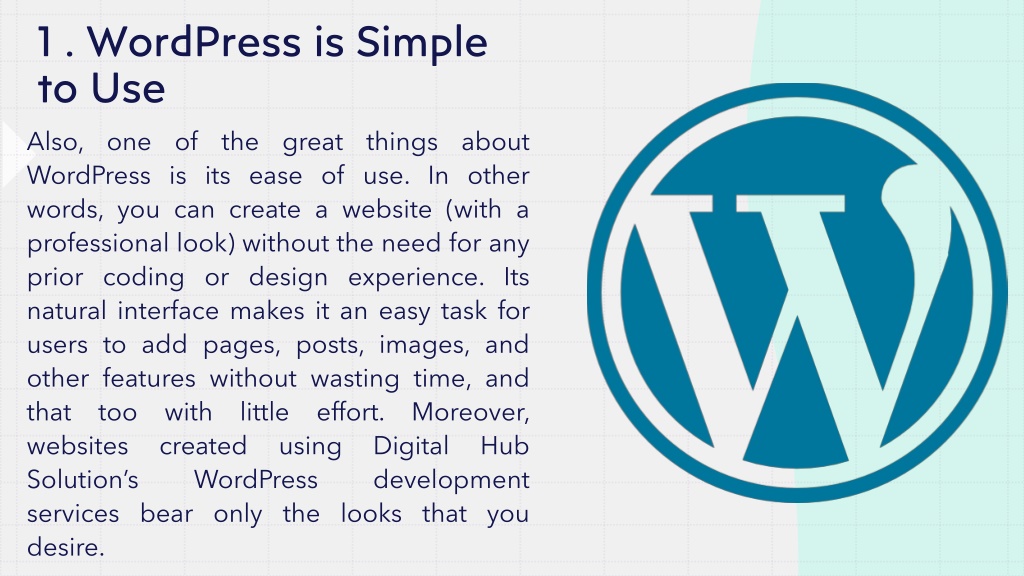 1 . WordPress is Simple to Use

Also, one of the great things about WordPress is its ease of use. In other words, you can create a website (with a professional look) without the need for any prior coding or design experience. Its natural interface makes it an easy task for users to add pages, posts, images, and other features without wasting time, and that too with little effort. Moreover, websites created using Digital Hub Solution's WordPress development services bear only the looks that you desire.